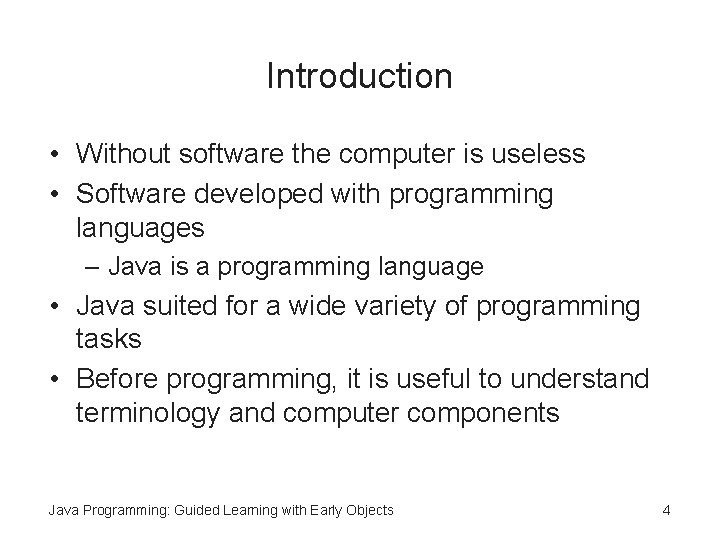 Introduction

• Without software the computer is useless
• Software developed with programming languages
  – Java is a programming language
• Java suited for a wide variety of programming tasks
• Before programming, it is useful to understand terminology and computer components

Java Programming: Guided Learning with Early Objects

4